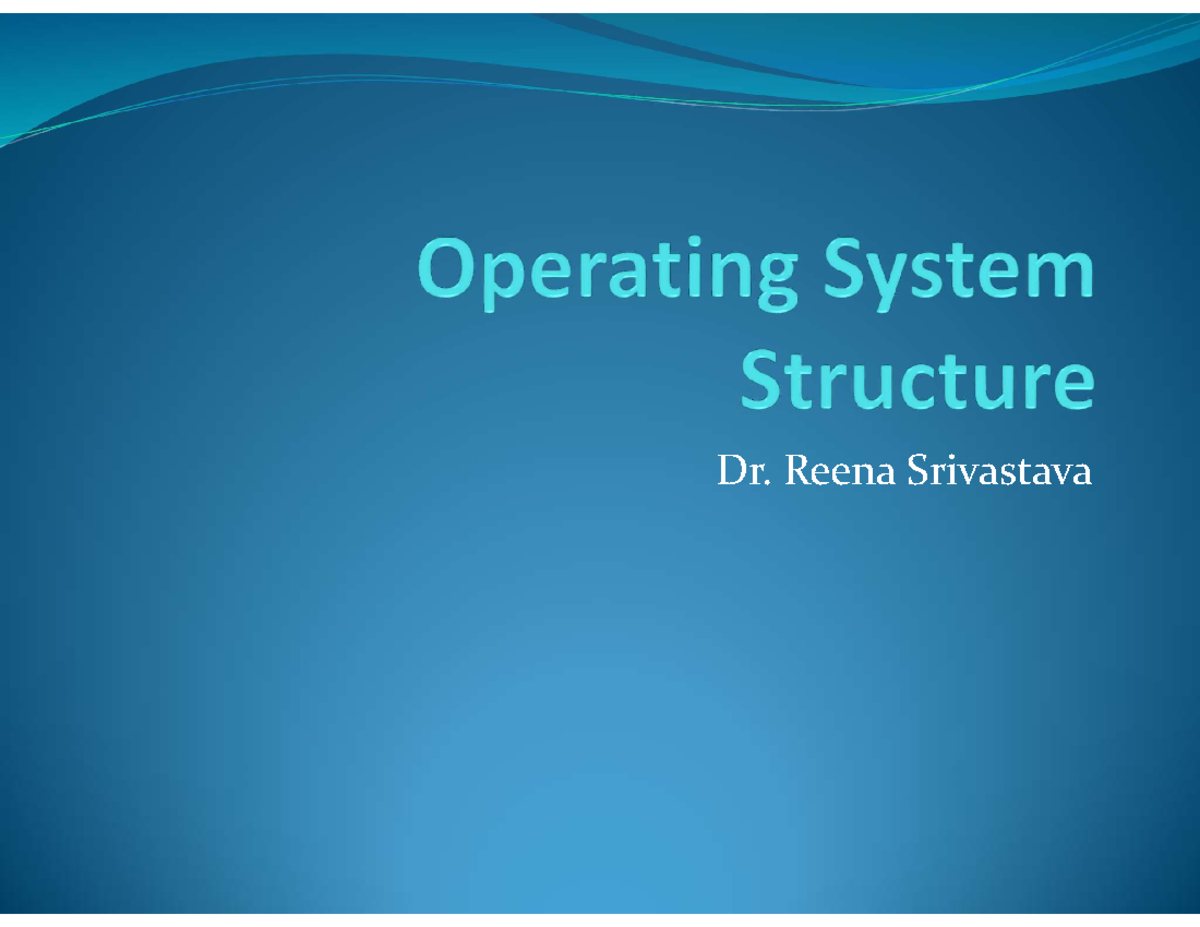 Operating System Structure

Dr. Reena Srivastava